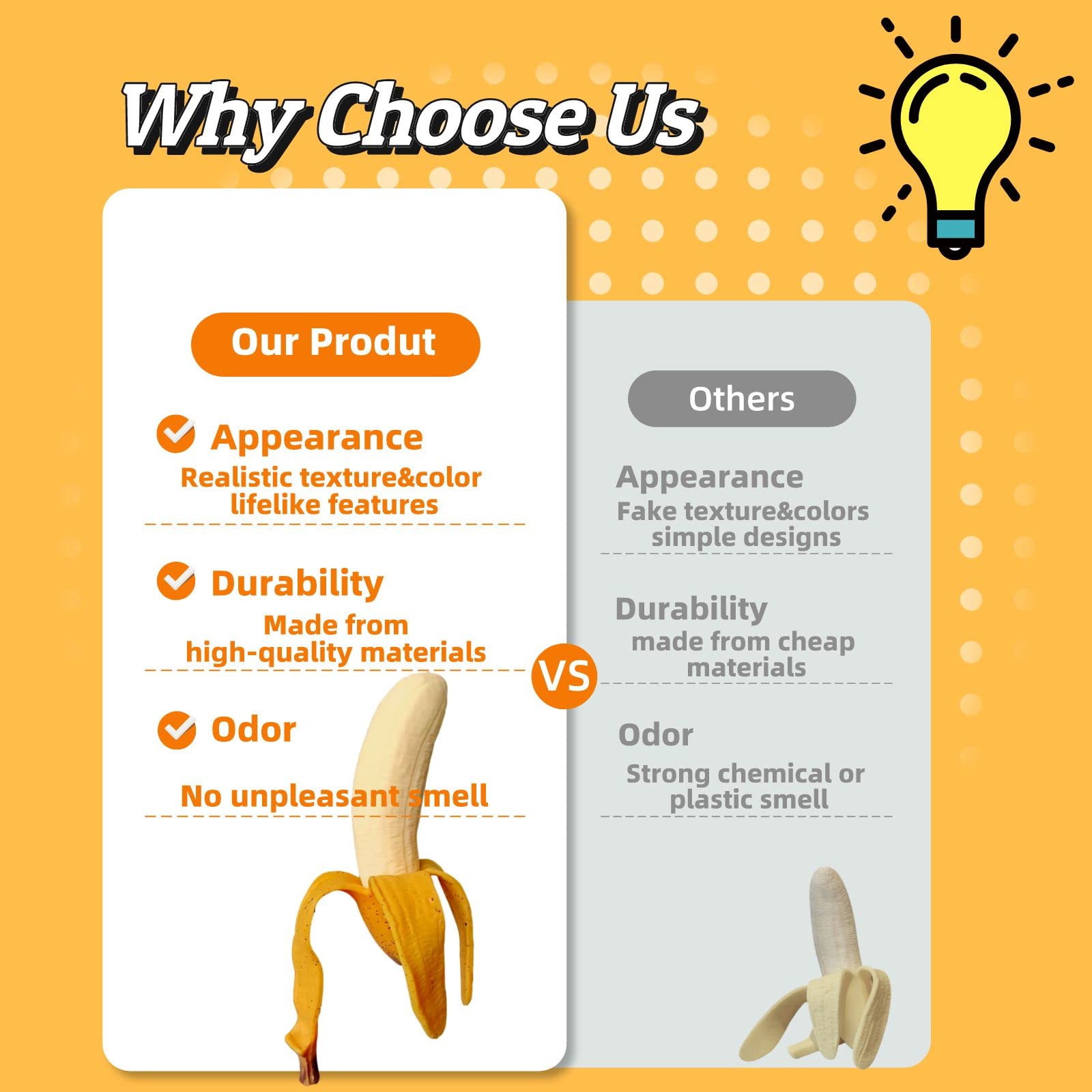 Why Choose Us

Our Produt

Appearance
Realistic texture&color lifelike features

Durability
Made from high-quality materials

Odor
No unpleasant smell

VS

Others

Appearance
Fake texture&colors simple designs

Durability
made from cheap materials

Odor
Strong chemical or plastic smell